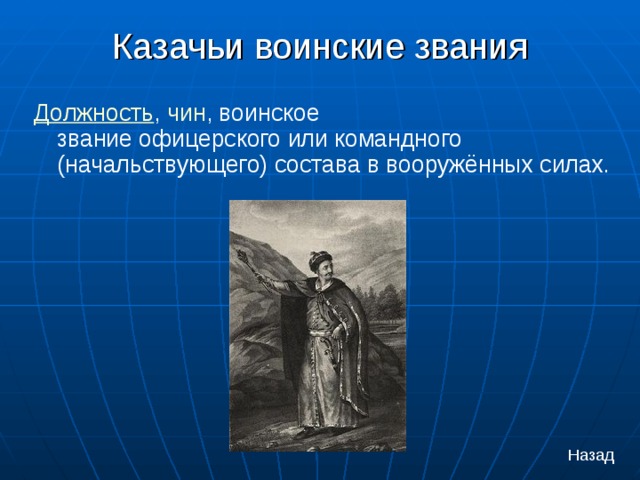 Казачьи воинские звания

Должность, чин, воинское звание офицерского или командного (начальствующего) состава в вооружённых силах.

Назад